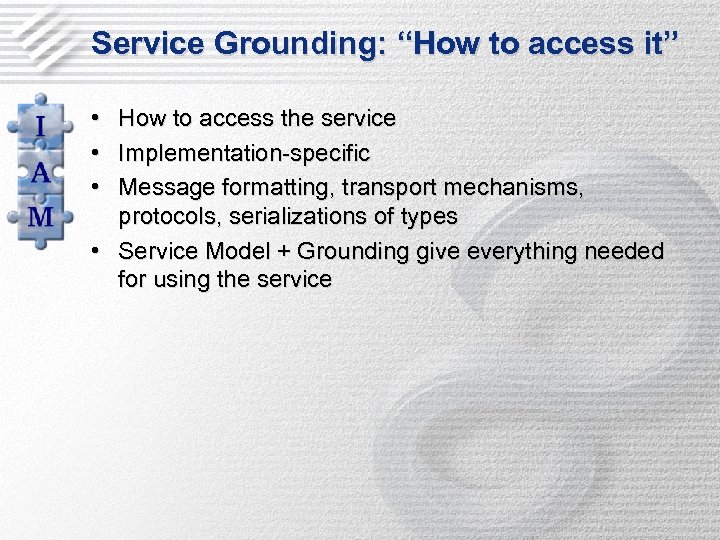 Service Grounding: “How to access it”

I
A
M

• How to access the service
• Implementation-specific
• Message formatting, transport mechanisms, protocols, serializations of types
• Service Model + Grounding give everything needed for using the service